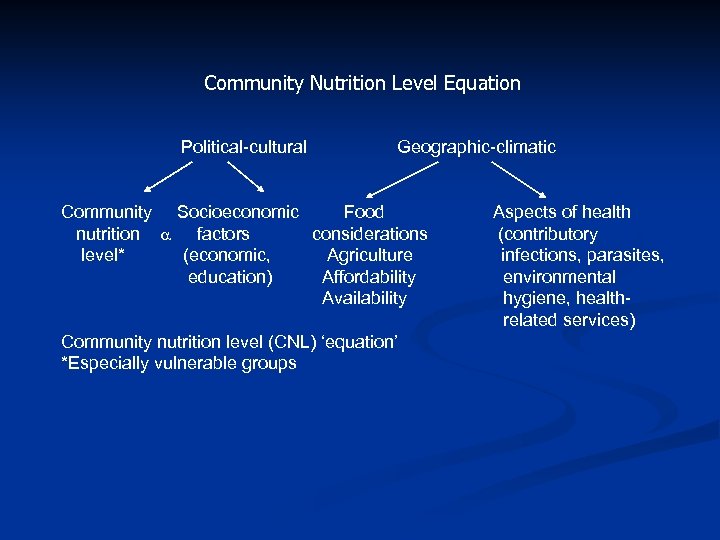 Community Nutrition Level Equation

Political-cultural

Geographic-climatic

Community nutrition level* $\alpha$ Socioeconomic factors (economic, education)

Food considerations Agriculture Affordability Availability

Aspects of health (contributory infections, parasites, environmental hygiene, health-related services)

Community nutrition level (CNL) ‘equation’
*Especially vulnerable groups